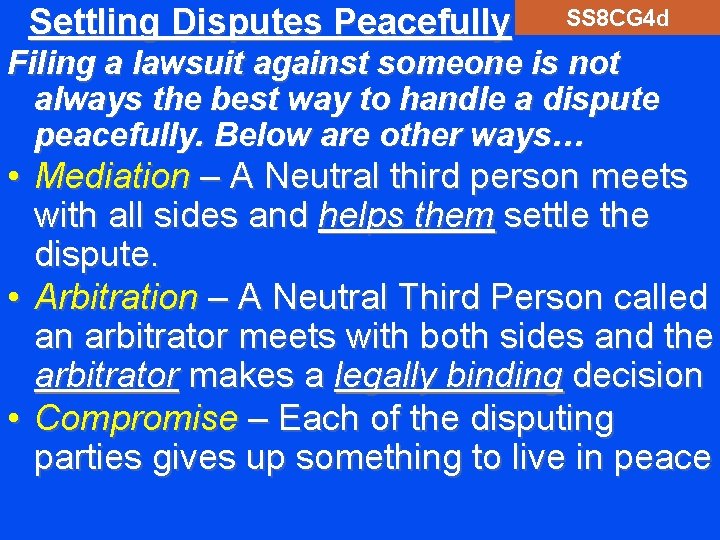 Settling Disputes Peacefully

SS8CG4d

Filing a lawsuit against someone is not always the best way to handle a dispute peacefully. Below are other ways…

• Mediation – A Neutral third person meets with all sides and helps them settle the dispute.

• Arbitration – A Neutral Third Person called an arbitrator meets with both sides and the arbitrator makes a legally binding decision

• Compromise – Each of the disputing parties gives up something to live in peace